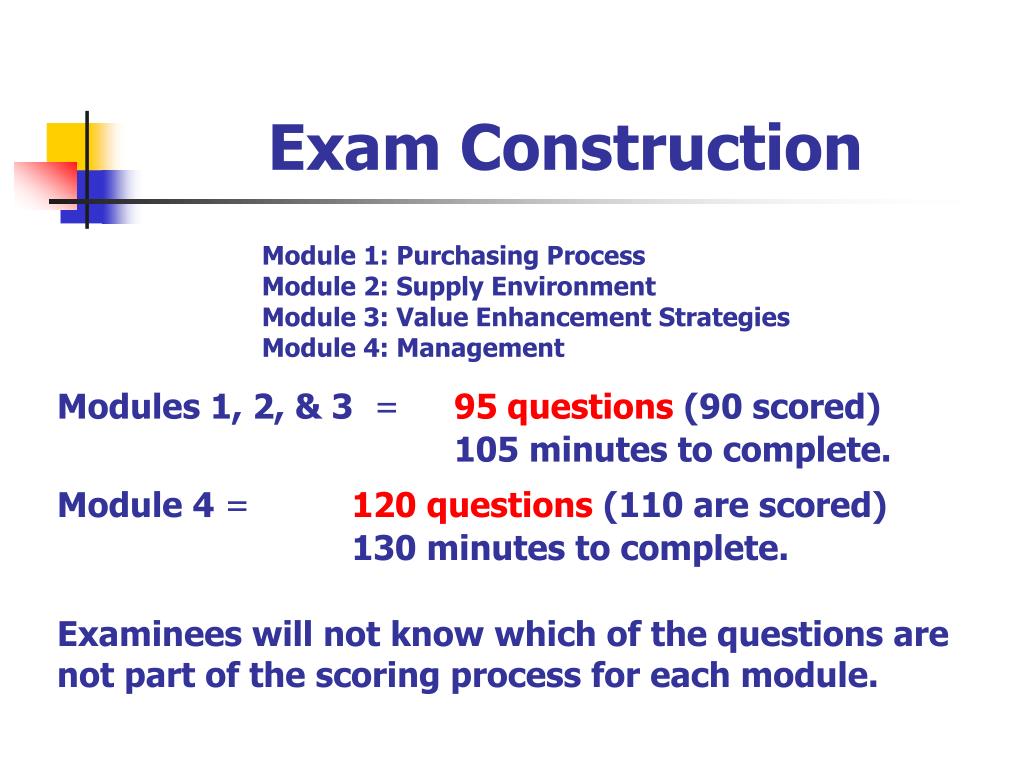 Exam Construction

Module 1: Purchasing Process
Module 2: Supply Environment
Module 3: Value Enhancement Strategies
Module 4: Management

Modules 1, 2, & 3 = 95 questions (90 scored)
105 minutes to complete.

Module 4 = 120 questions (110 are scored)
130 minutes to complete.

Examinees will not know which of the questions are not part of the scoring process for each module.